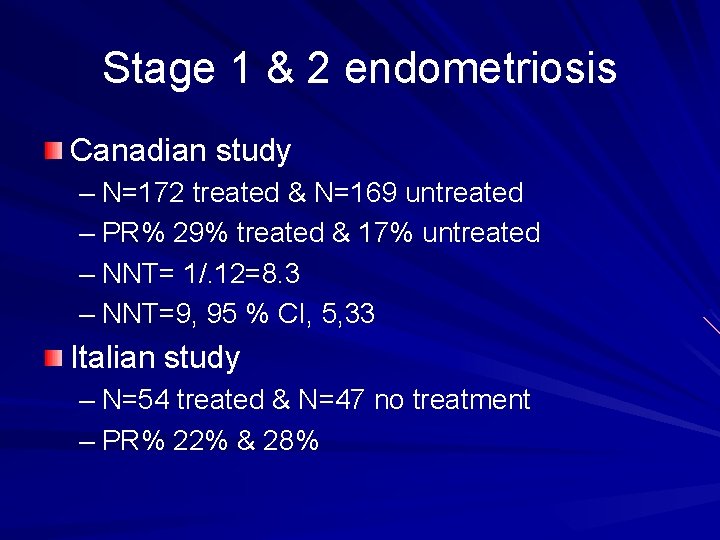 Stage 1 & 2 endometriosis

Canadian study

– N=172 treated & N=169 untreated
– PR% 29% treated & 17% untreated
– NNT= 1/.12=8.3
– NNT=9, 95 % CI, 5,33

Italian study

– N=54 treated & N=47 no treatment
– PR% 22% & 28%